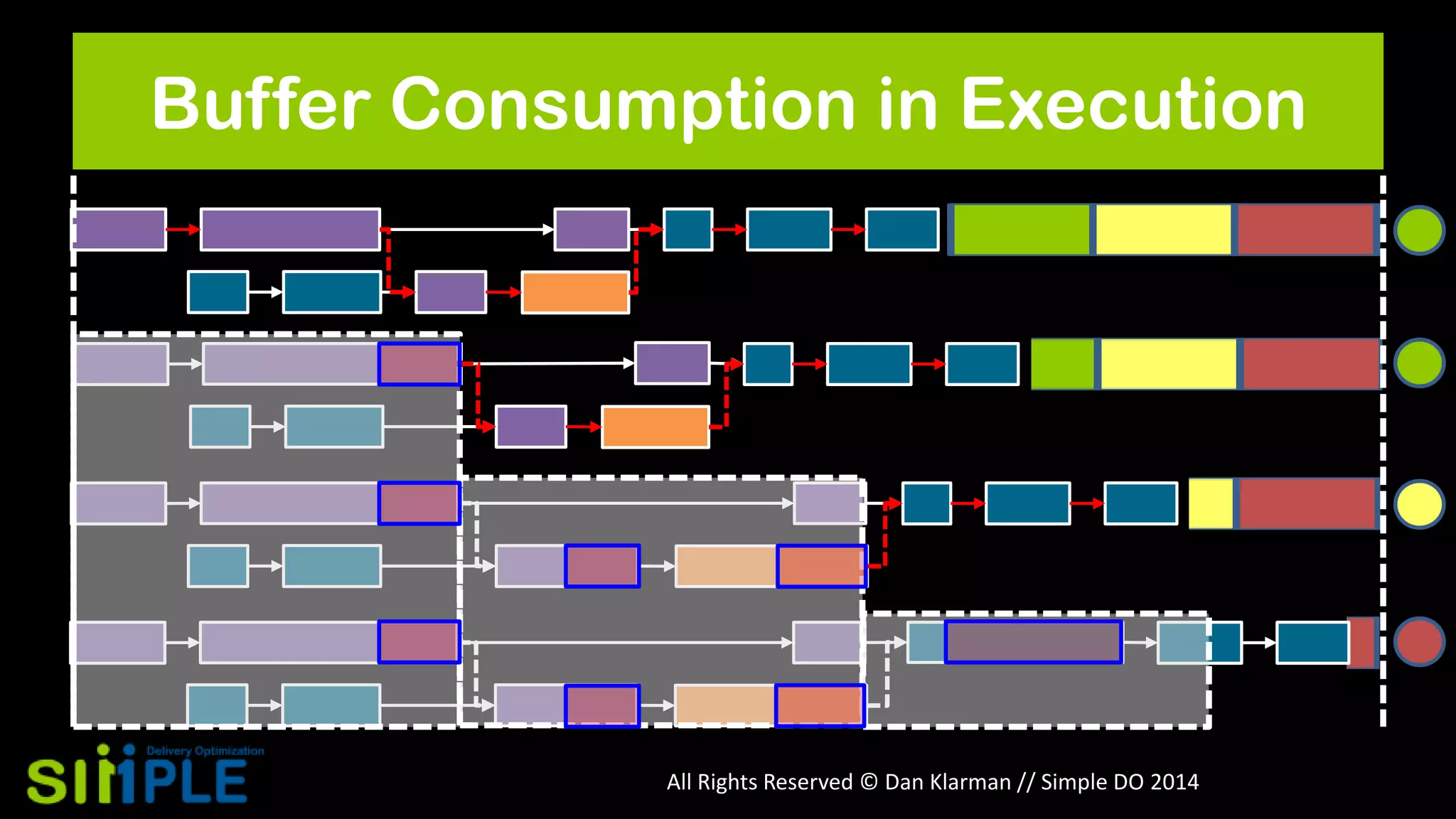 Buffer Consumption in Execution

Delivery Optimization
SIMPLE

All Rights Reserved © Dan Klarman // Simple DO 2014